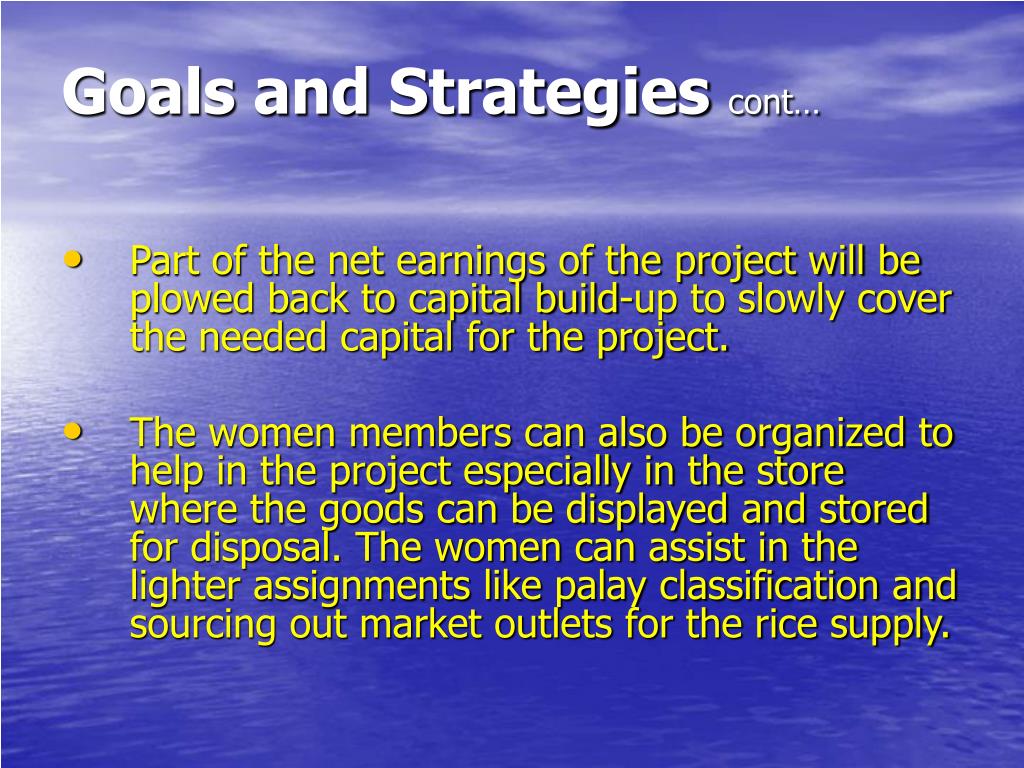 Goals and Strategies cont…

• Part of the net earnings of the project will be plowed back to capital build-up to slowly cover the needed capital for the project.

• The women members can also be organized to help in the project especially in the store where the goods can be displayed and stored for disposal. The women can assist in the lighter assignments like palay classification and sourcing out market outlets for the rice supply.